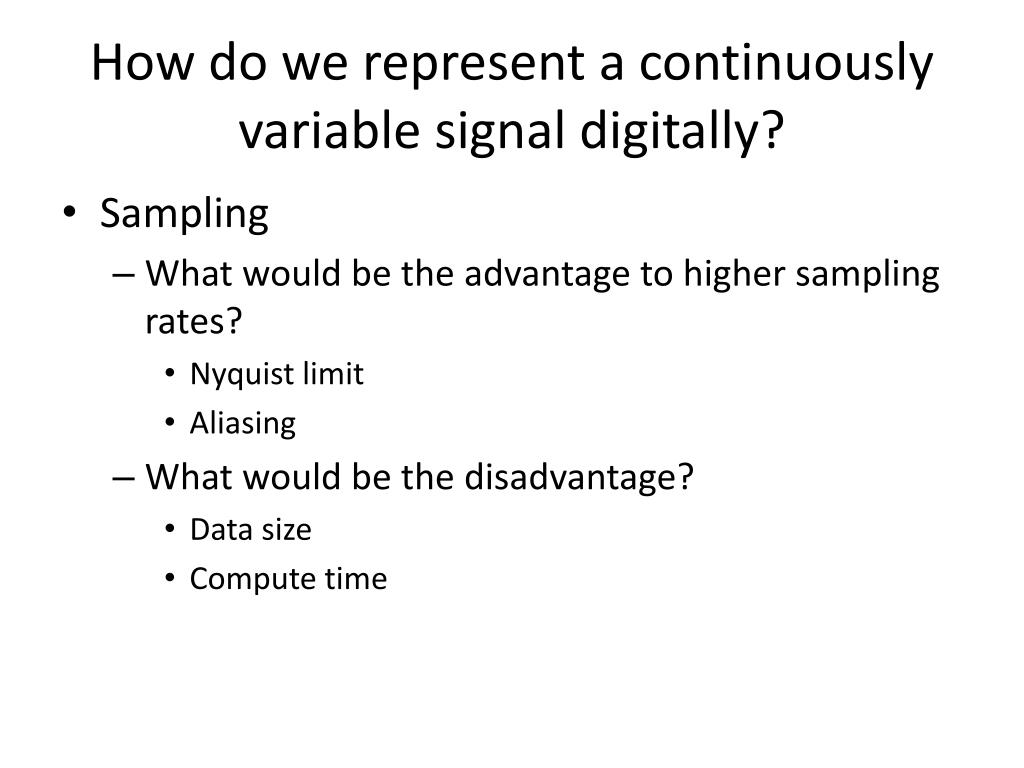 How do we represent a continuously variable signal digitally?

• Sampling
– What would be the advantage to higher sampling rates?
• Nyquist limit
• Aliasing
– What would be the disadvantage?
• Data size
• Compute time